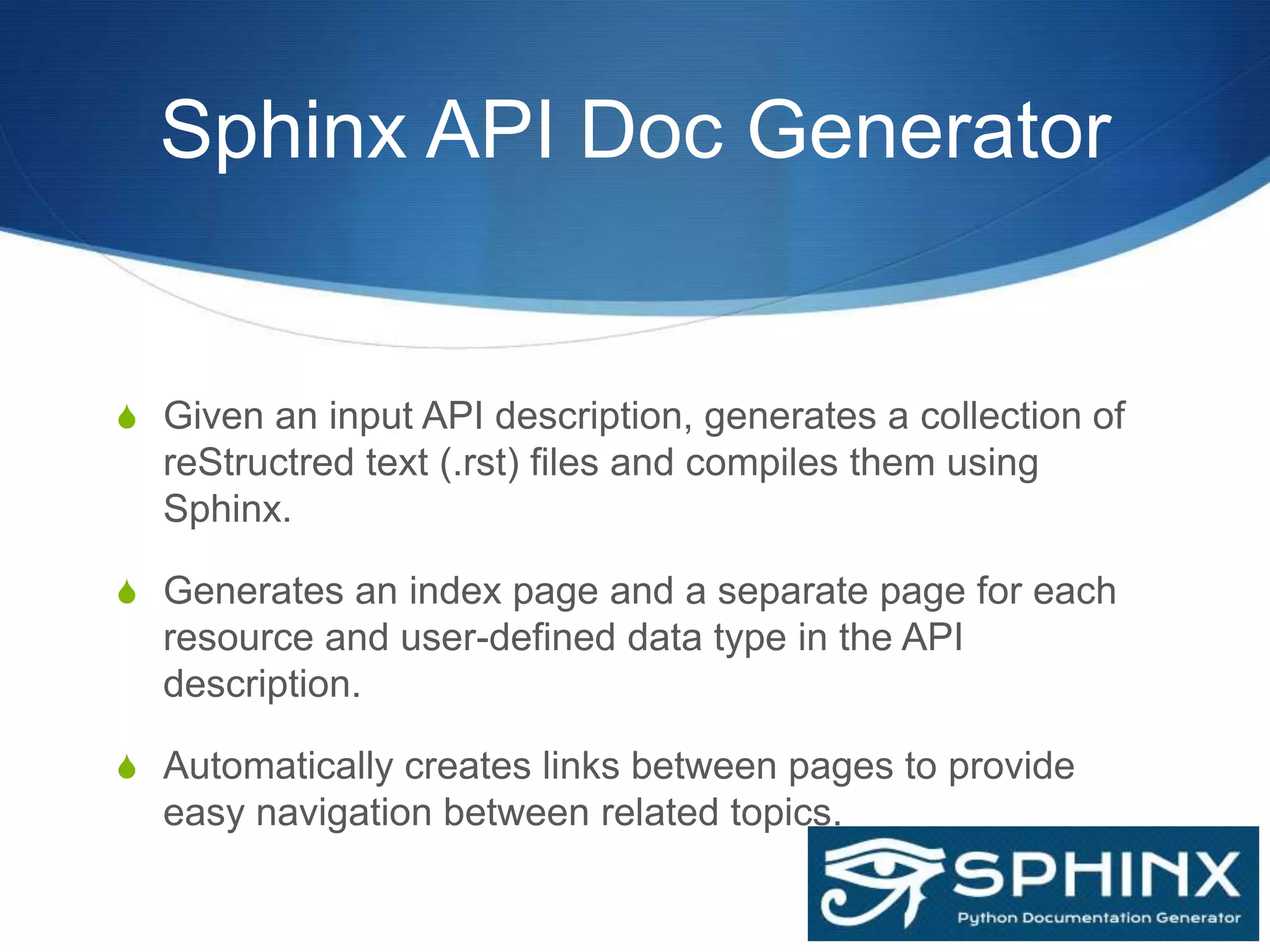 Sphinx API Doc Generator

Given an input API description, generates a collection of reStructred text (.rst) files and compiles them using Sphinx.

Generates an index page and a separate page for each resource and user-defined data type in the API description.

Automatically creates links between pages to provide easy navigation between related topics.

SPHINX
Python Documentation Generator